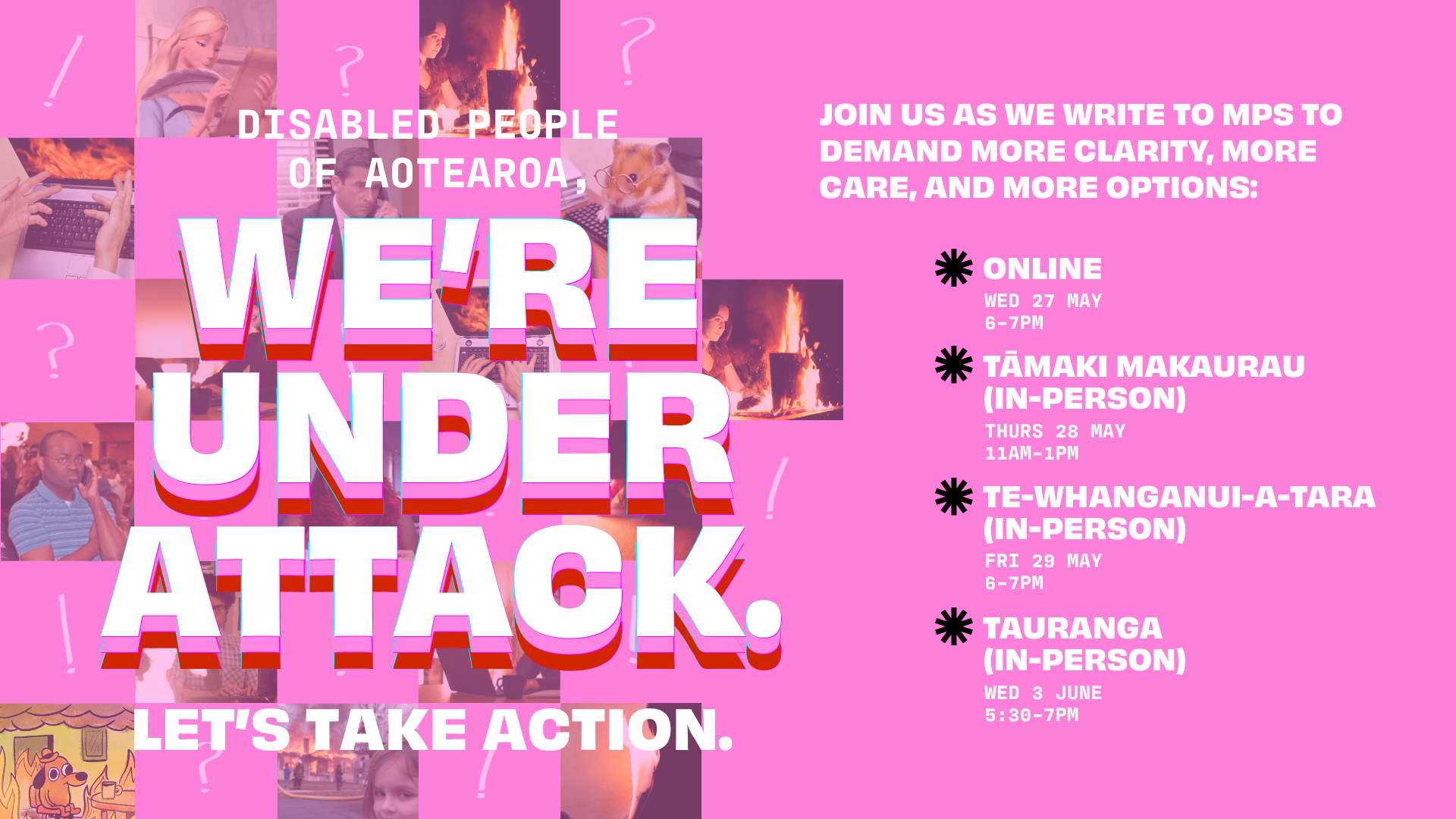 DISABLED PEOPLE OF AOTEAROA,

WE'RE UNDER ATTACK.

LET'S TAKE ACTION.

JOIN US AS WE WRITE TO MPS TO DEMAND MORE CLARITY, MORE CARE, AND MORE OPTIONS:

ONLINE
WED 27 MAY
6-7PM

TĀMAKI MAKAURAU (IN-PERSON)
THURS 28 MAY
11AM-1PM

TE-WHANGANUI-A-TARA (IN-PERSON)
FRI 29 MAY
6-7PM

TAURANGA (IN-PERSON)
WED 3 JUNE
5:30-7PM